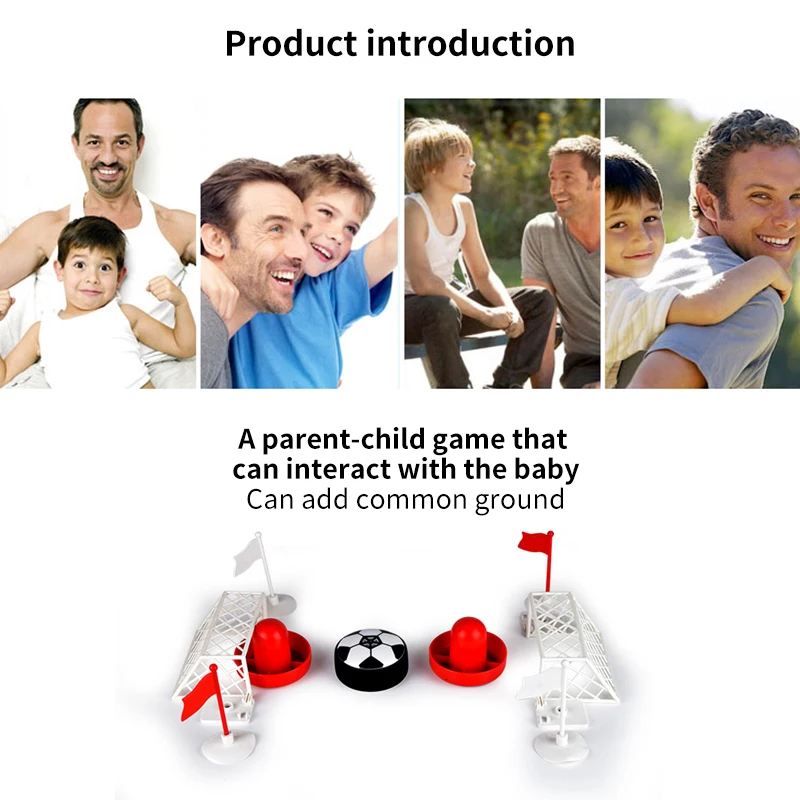 Product introduction

A parent-child game that can interact with the baby
Can add common ground